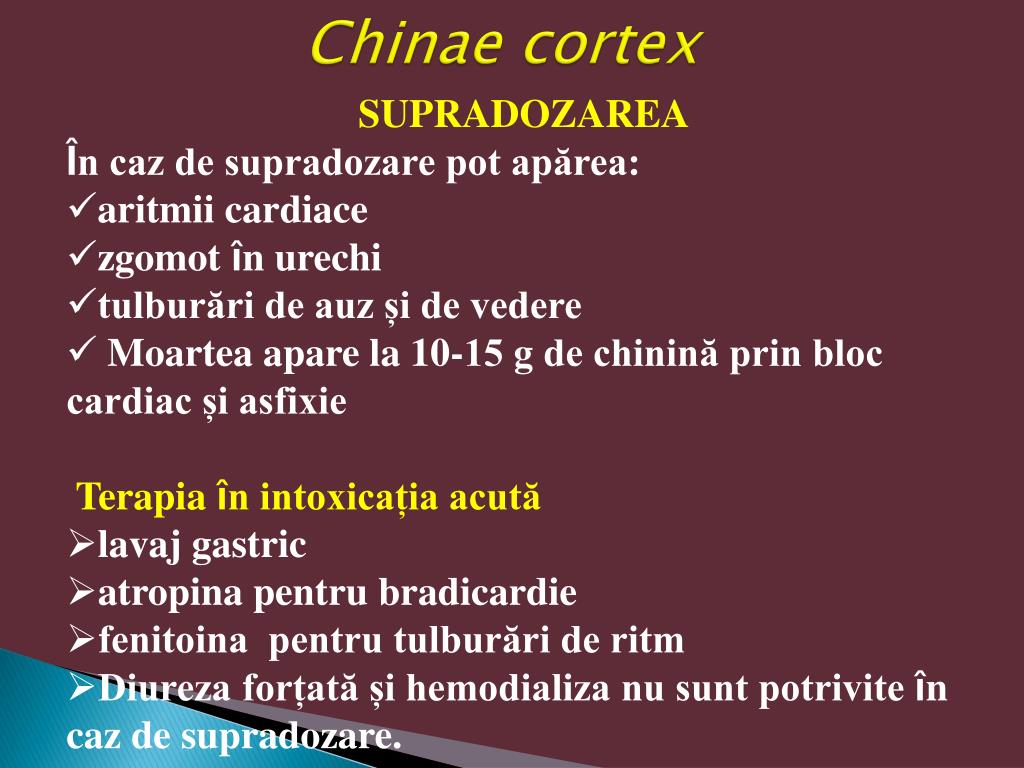 Chinae cortex

SUPRADOZAREA

În caz de supradozare pot apărea:
✓aritmii cardiace
✓zgomot în urechi
✓tulburări de auz și de vedere
✓ Moartea apare la 10-15 g de chinină prin bloc cardiac și asfixie

Terapia în intoxicația acută
➢lavaj gastric
➢atropina pentru bradicardie
➢fenitoina pentru tulburări de ritm
➢Diureza forțată și hemodializa nu sunt potrivite în caz de supradozare.